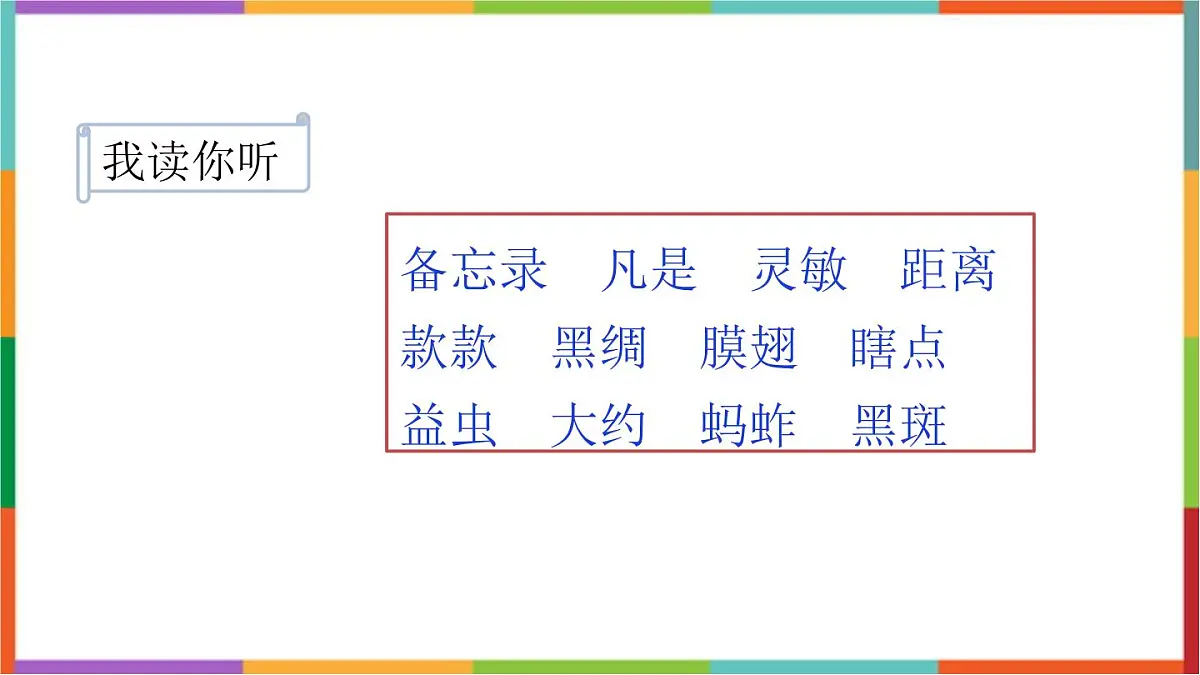 我读你听

备忘录 凡是 灵敏 距离
款款 黑绸 膜翅 瞎点
益虫 大约 蚂蚱 黑斑